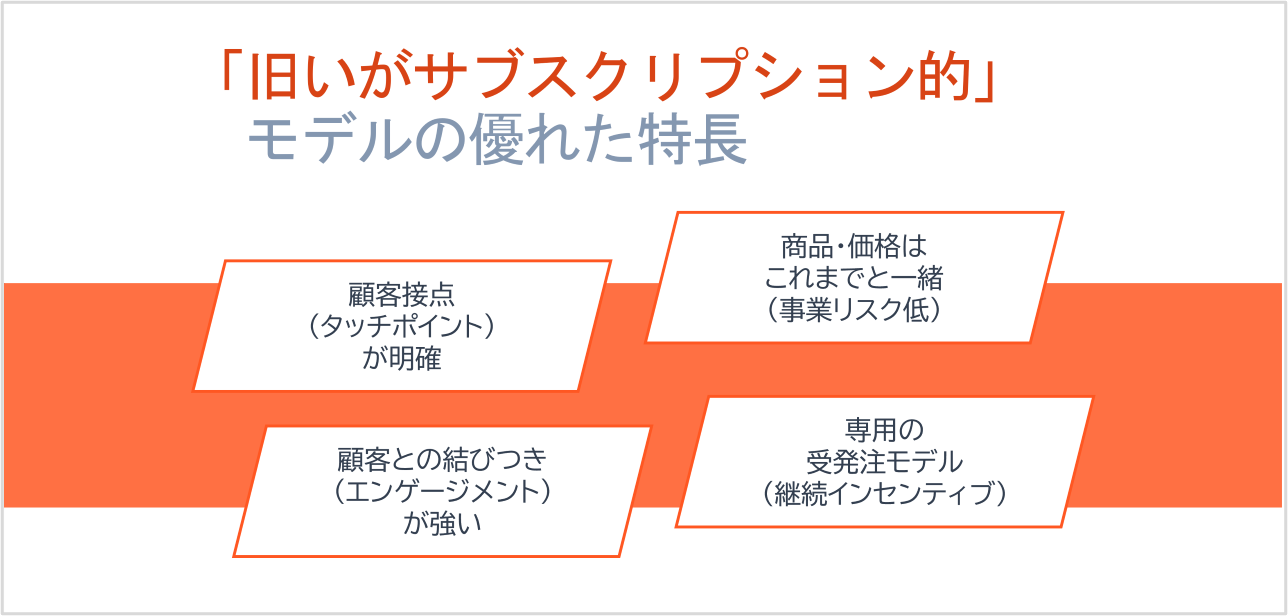 「旧いがサブスクリプション的」
モデルの優れた特長

顧客接点
（タッチポイント）
が明確

商品・価格は
これまでと一緒
（事業リスク低）

顧客との結びつき
（エンゲージメント）
が強い

専用の
受発注モデル
（継続インセンティブ）